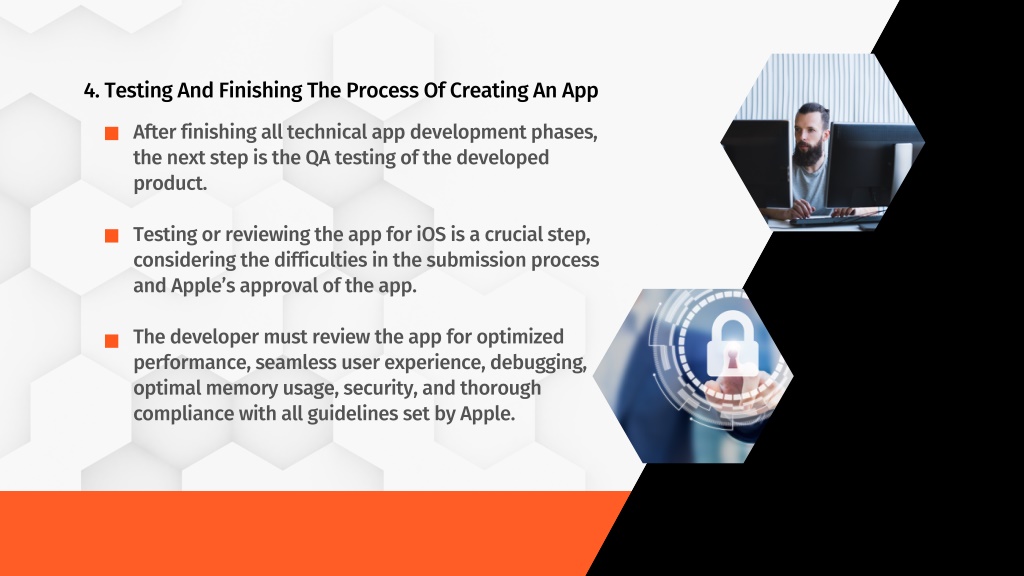 4. Testing And Finishing The Process Of Creating An App

After finishing all technical app development phases, the next step is the QA testing of the developed product.

Testing or reviewing the app for iOS is a crucial step, considering the difficulties in the submission process and Apple's approval of the app.

The developer must review the app for optimized performance, seamless user experience, debugging, optimal memory usage, security, and thorough compliance with all guidelines set by Apple.